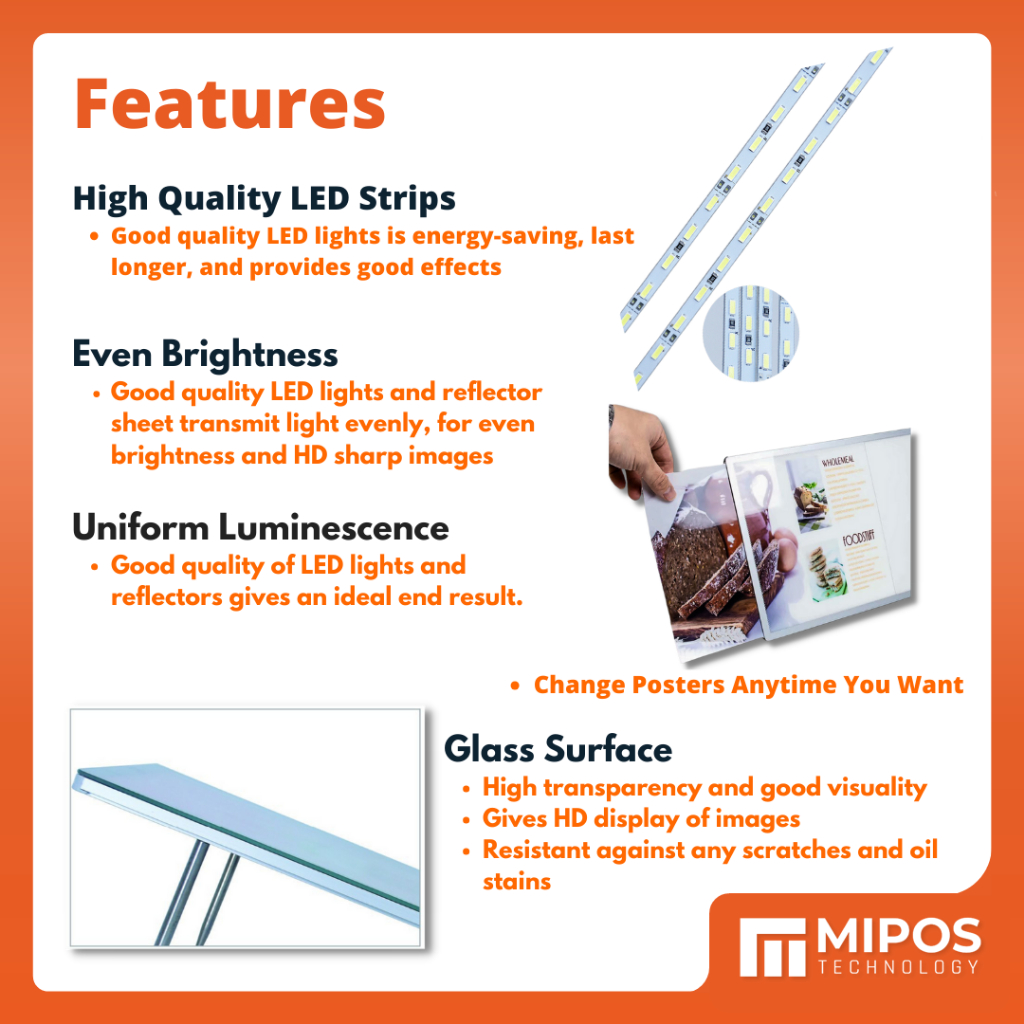 Features

High Quality LED Strips
• Good quality LED lights is energy-saving, last longer, and provides good effects

Even Brightness
• Good quality LED lights and reflector sheet transmit light evenly, for even brightness and HD sharp images

Uniform Luminescence
• Good quality of LED lights and reflectors gives an ideal end result.

WHOLEMEAL

FOODSTUFF

• Change Posters Anytime You Want

Glass Surface
• High transparency and good visuality
• Gives HD display of images
• Resistant against any scratches and oil stains

MIPOS
TECHNOLOGY